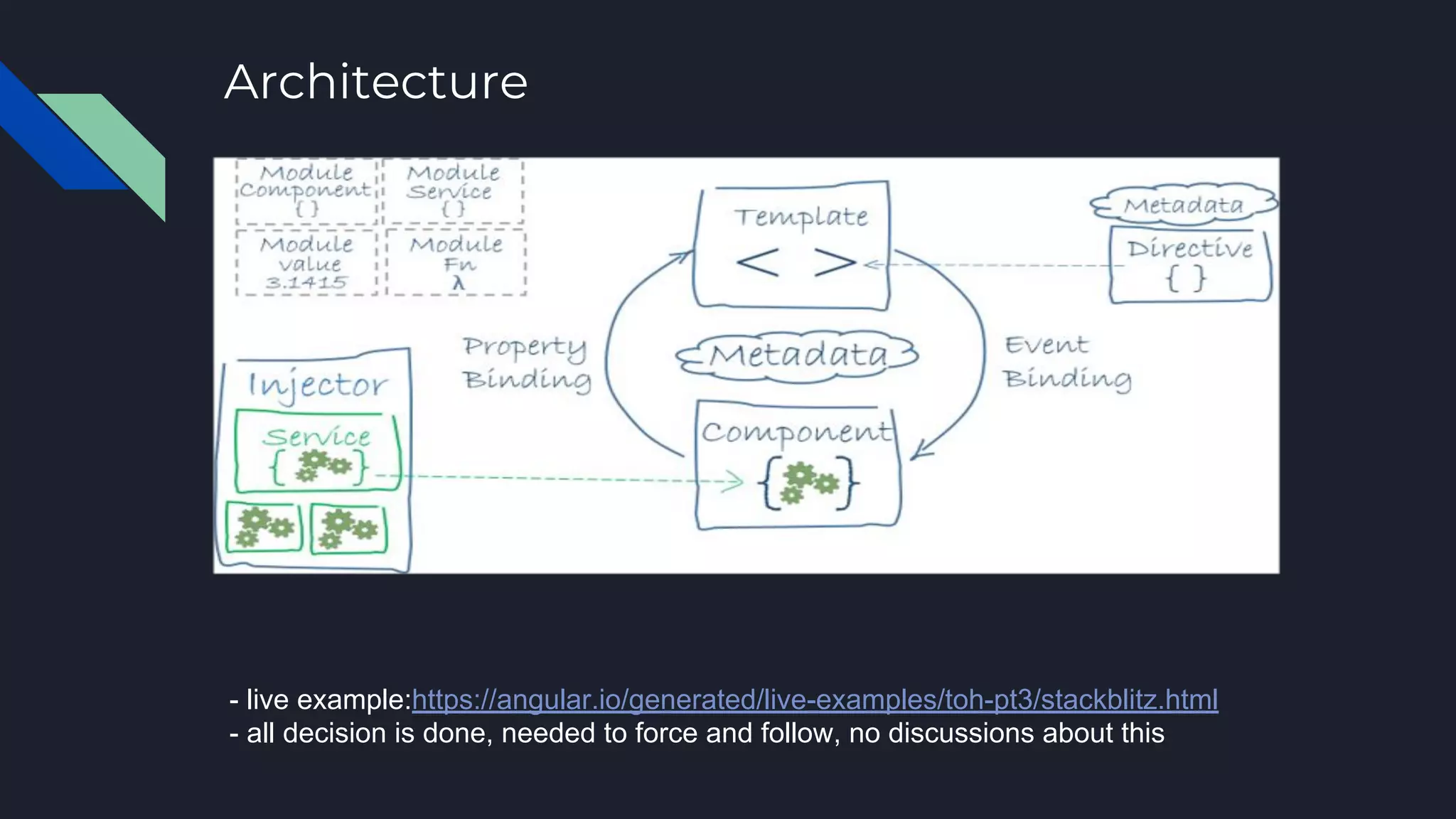 Architecture

Module Component { }

Module Service { }

Module value 3.1415

Module Fn λ

Template
< >

Metadata

Directive
{ }

Property Binding

Metadata

Event Binding

Injector

Service
{ }

Component
{ }

- live example:https://angular.io/generated/live-examples/toh-pt3/stackblitz.html
- all decision is done, needed to force and follow, no discussions about this